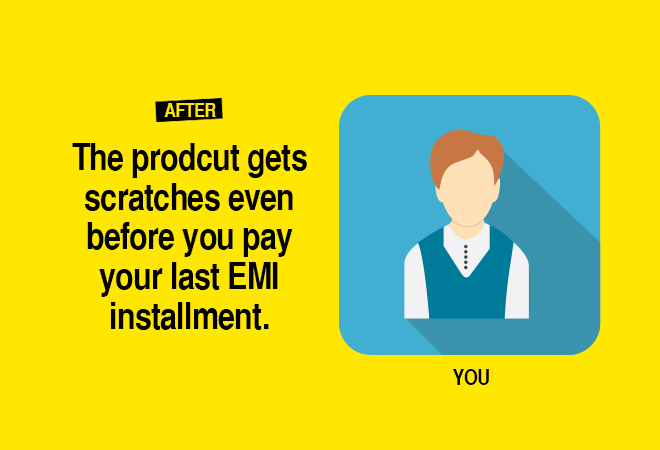 AFTER

The prodcut gets scratches even before you pay your last EMI installment.

YOU